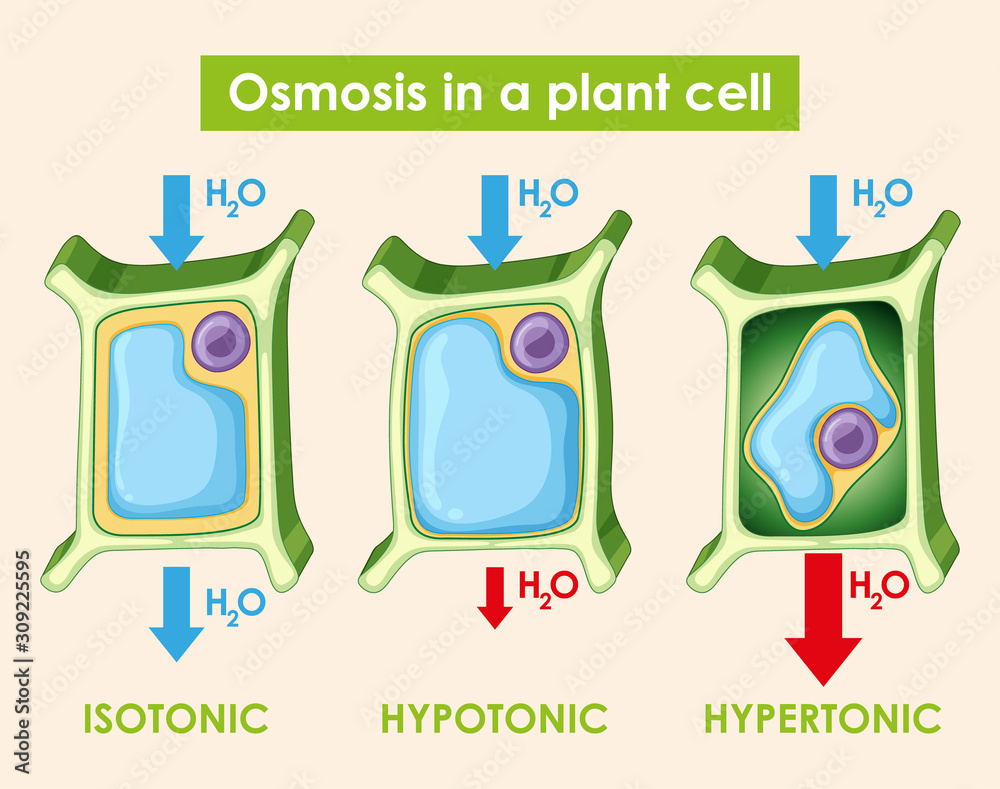 Osmosis in a plant cell

$H_2O$

$H_2O$

$H_2O$

$H_2O$

$H_2O$

$H_2O$

ISOTONIC

HYPOTONIC

HYPERTONIC

Adobe Stock | #309225595